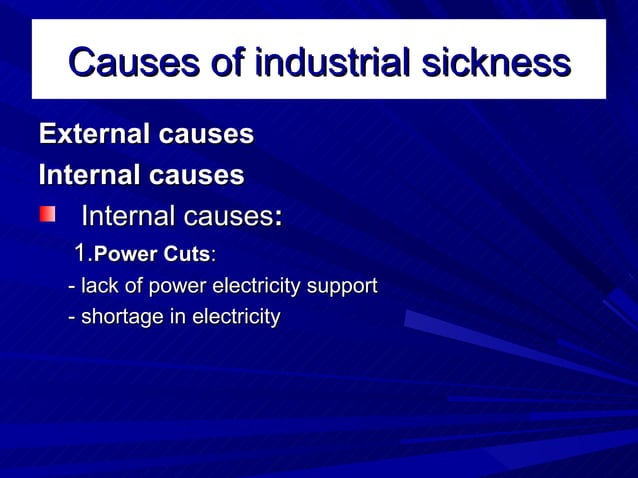 Causes of industrial sickness

External causes

Internal causes

Internal causes:

1.Power Cuts:

- lack of power electricity support

- shortage in electricity